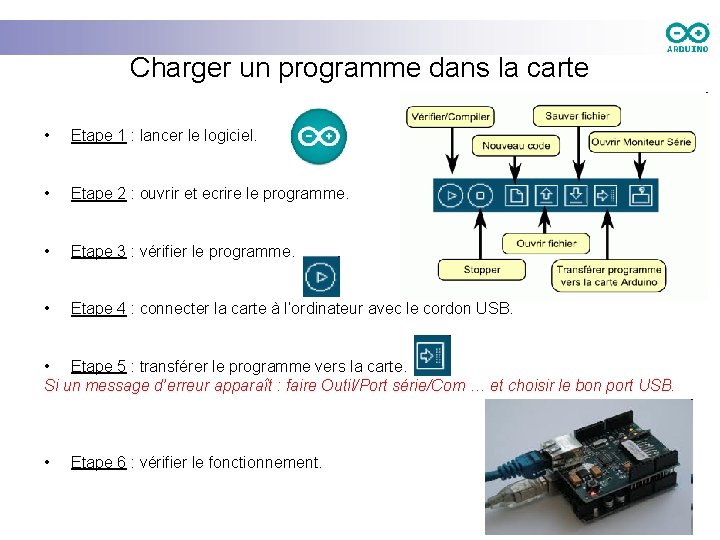 ARDUINO

Charger un programme dans la carte

• Etape 1 : lancer le logiciel.

• Etape 2 : ouvrir et ecrire le programme.

• Etape 3 : vérifier le programme.

• Etape 4 : connecter la carte à l'ordinateur avec le cordon USB.

• Etape 5 : transférer le programme vers la carte.
Si un message d'erreur apparaît : faire Outil/Port série/Com … et choisir le bon port USB.

• Etape 6 : vérifier le fonctionnement.

Vérifier/Compiler
Sauver fichier
Nouveau code
Ouvrir Moniteur Série
Ouvrir fichier
Stopper
Transférer programme vers la carte Arduino